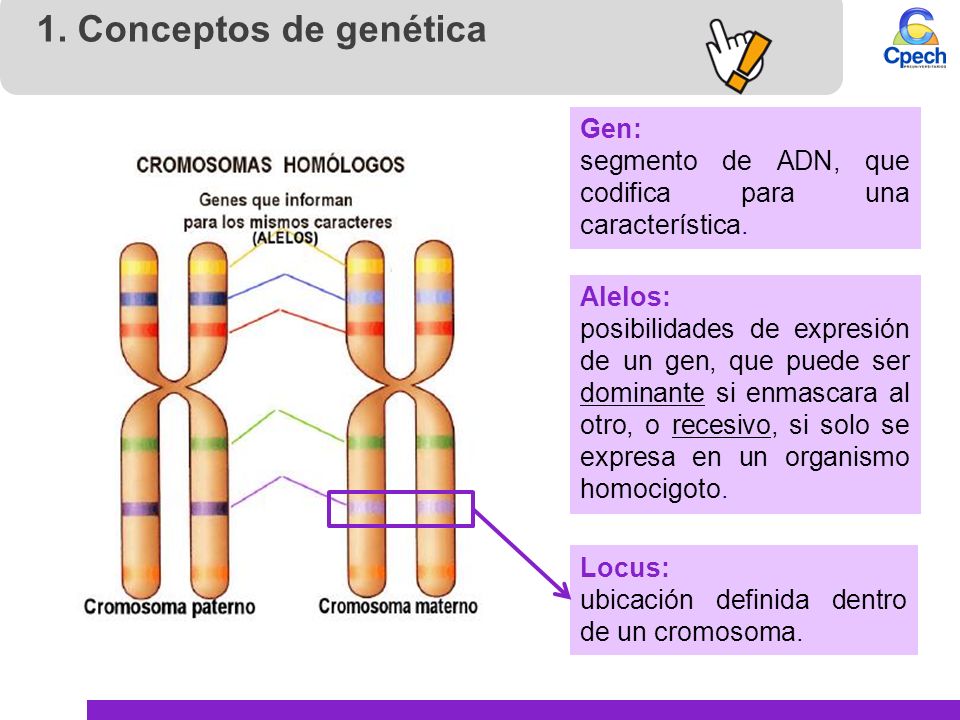 1. Conceptos de genética

Cpech
PREUNIVERSITARIOS

CROMOSOMAS HOMÓLOGOS

Genes que informan para los mismos caracteres (ALELOS)

Cromosoma paterno

Cromosoma materno

Gen:
segmento de ADN, que codifica para una característica.

Alelos:
posibilidades de expresión de un gen, que puede ser dominante si enmascara al otro, o recesivo, si solo se expresa en un organismo homocigoto.

Locus:
ubicación definida dentro de un cromosoma.